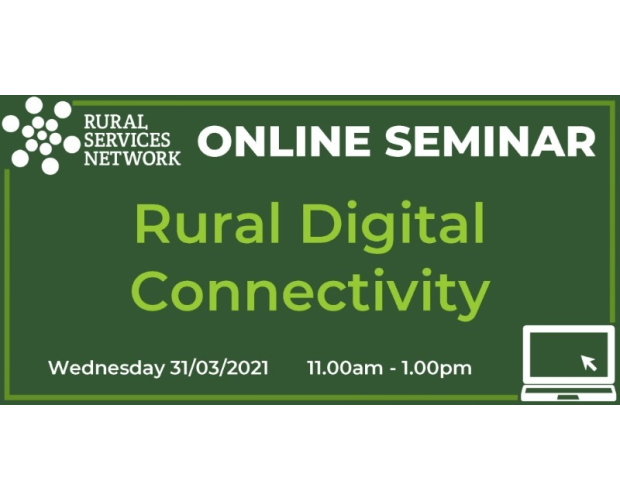 RURAL SERVICES NETWORK

ONLINE SEMINAR

Rural Digital Connectivity

Wednesday 31/03/2021 11.00am - 1.00pm